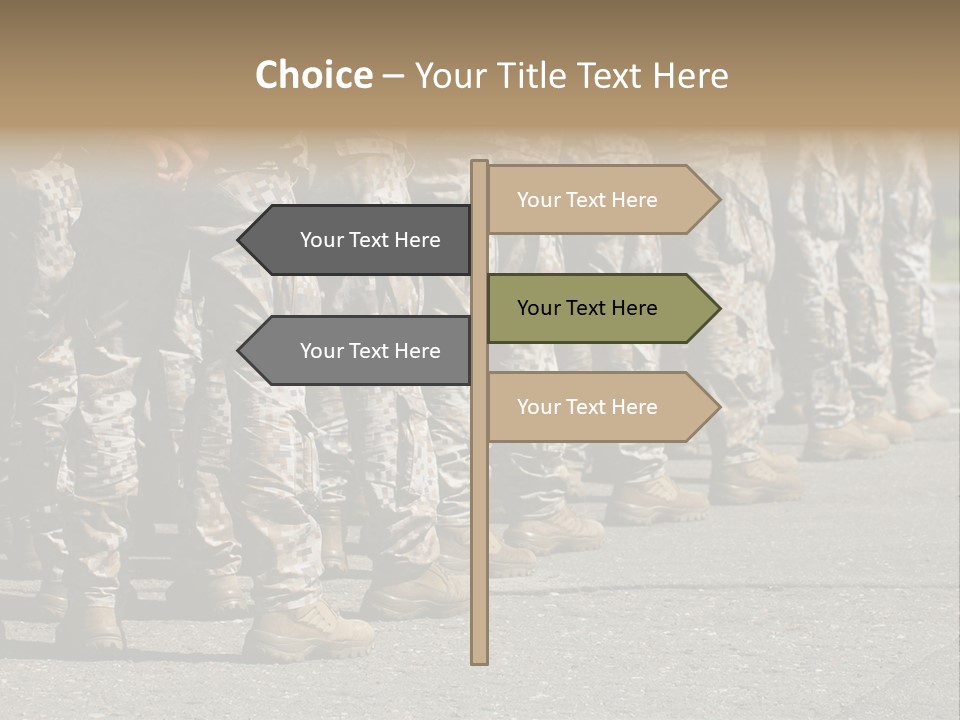 Choice – Your Title Text Here

Your Text Here

Your Text Here

Your Text Here

Your Text Here

Your Text Here